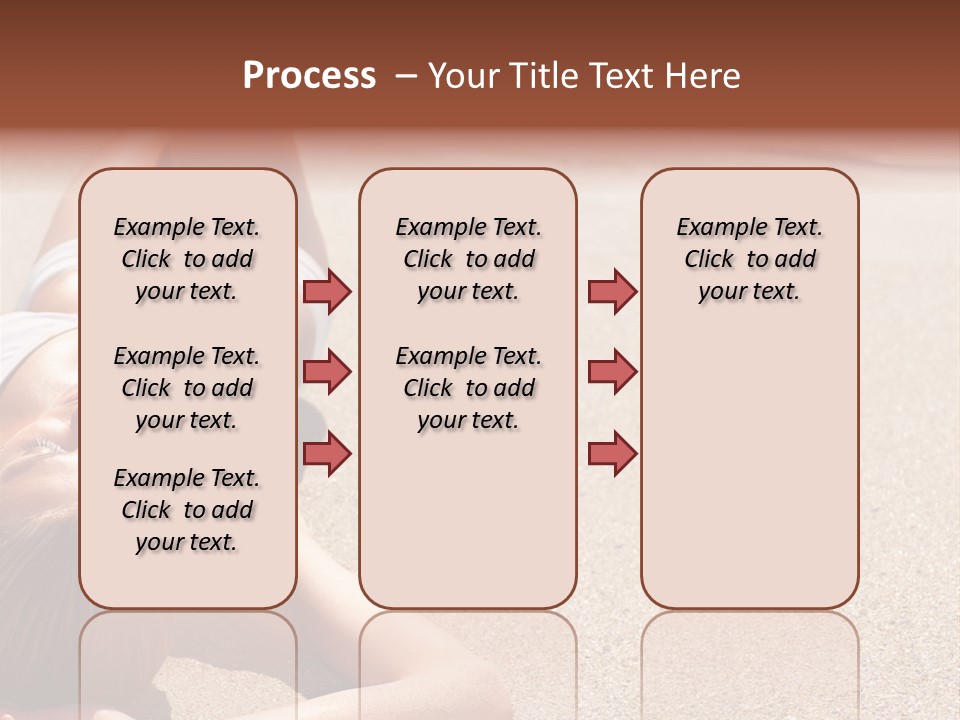 Process – Your Title Text Here

Example Text. Click to add your text.

Example Text. Click to add your text.

Example Text. Click to add your text.

Example Text. Click to add your text.

Example Text. Click to add your text.

Example Text. Click to add your text.